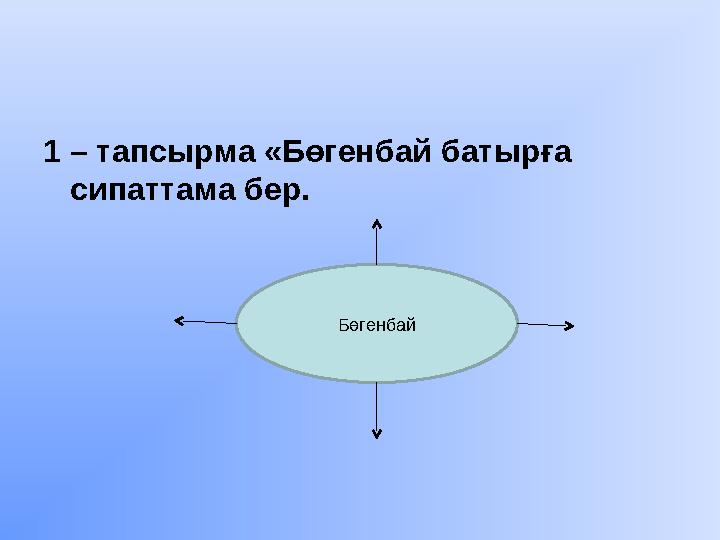 1 – тапсырма «Бөгенбай батырға сипаттама бер.

Бөгенбай